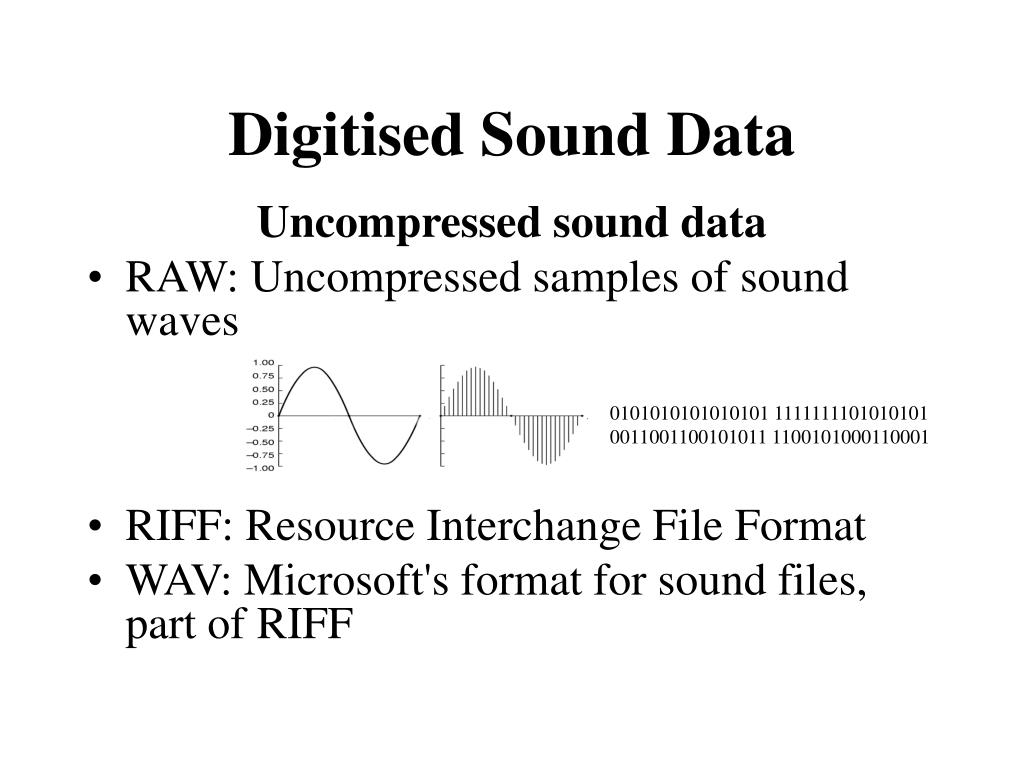 Digitised Sound Data

Uncompressed sound data

• RAW: Uncompressed samples of sound waves

1.00
0.75
0.50
0.25
0
−0.25
−0.50
−0.75
−1.00

0101010101010101 1111111101010101
0011001100101011 1100101000110001

• RIFF: Resource Interchange File Format
• WAV: Microsoft's format for sound files, part of RIFF